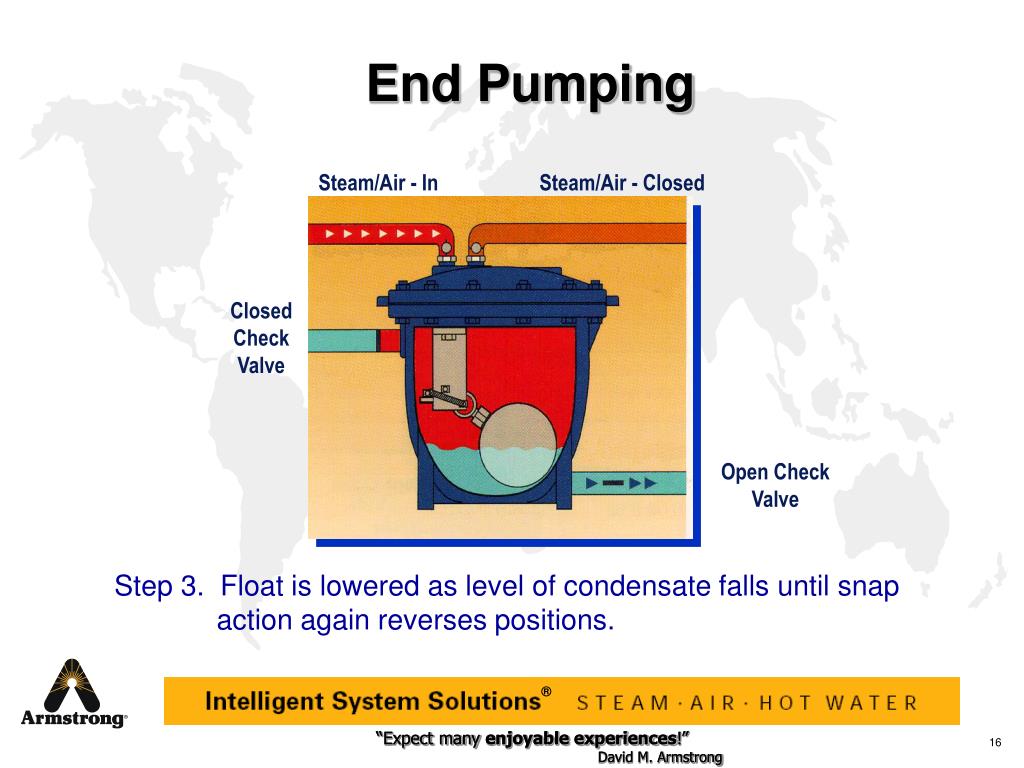 End Pumping

Steam/Air - In

Steam/Air - Closed

Closed Check Valve

Open Check Valve

Step 3. Float is lowered as level of condensate falls until snap action again reverses positions.

Armstrong®

Intelligent System Solutions® STEAM · AIR · HOT WATER

"Expect many enjoyable experiences!"
David M. Armstrong

16